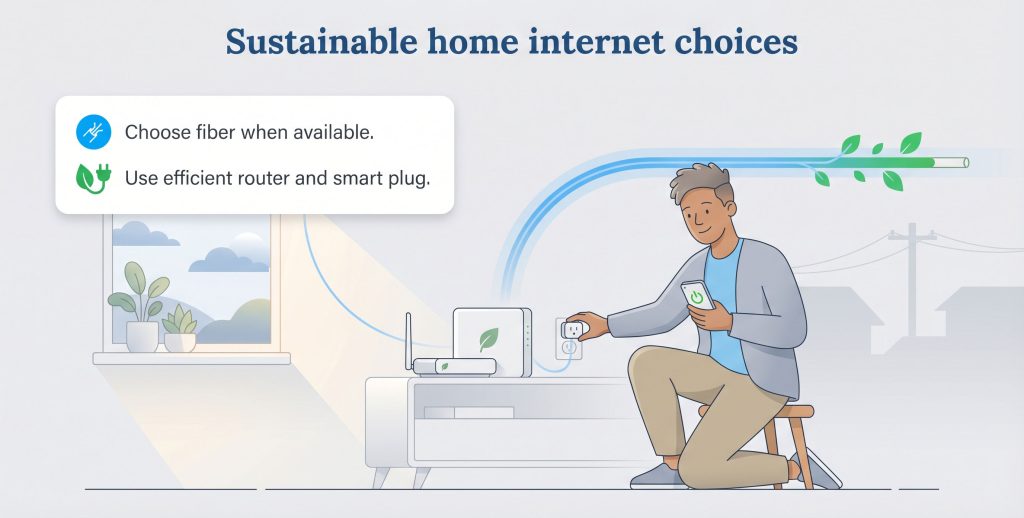 Sustainable home internet choices

Choose fiber when available.

Use efficient router and smart plug.